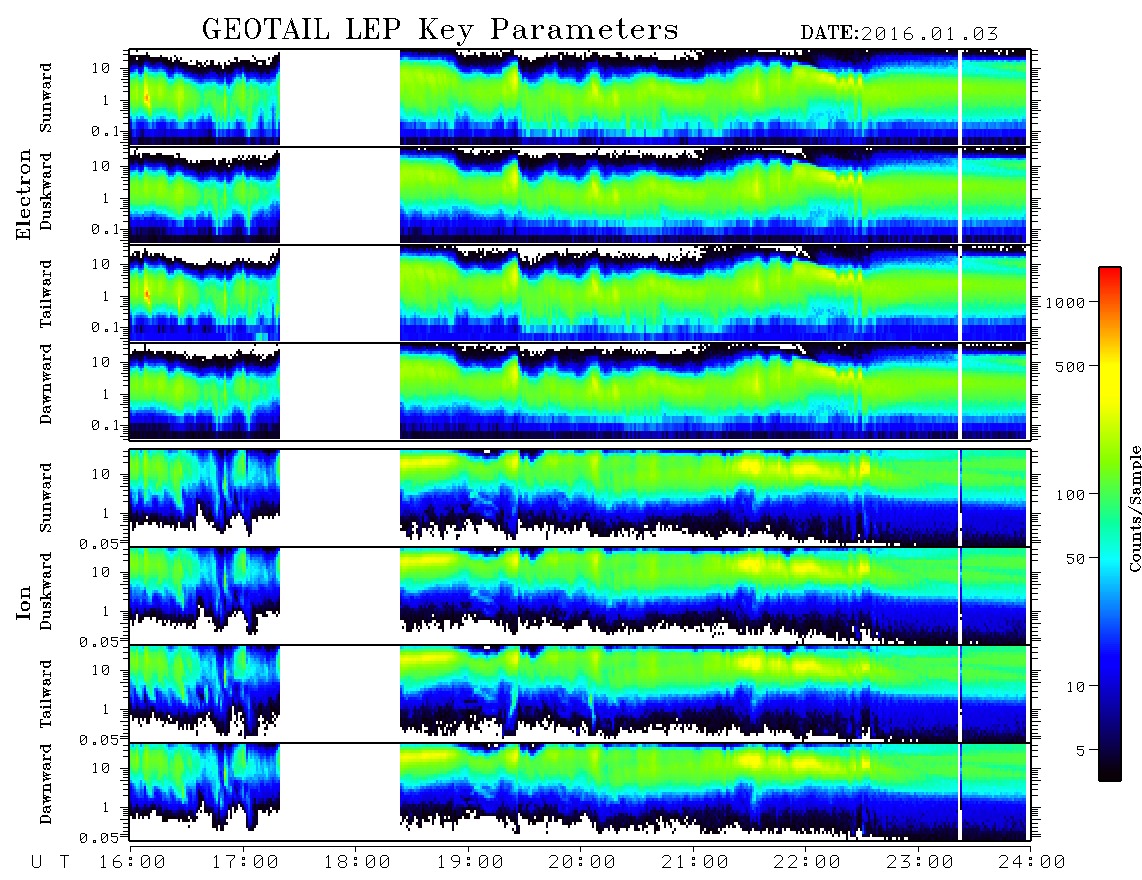 GEOTAIL LEP Key Parameters DATE:2016.01.03

Electron

Sunward
10
1
0.1

Duskward
10
1
0.1

Tailward
10
1
0.1

Dawnward
10
1
0.1

Ion

Sunward
10
1
0.05

Duskward
10
1
0.05

Tailward
10
1
0.05

Dawnward
10
1
0.05

U T 16:00 17:00 18:00 19:00 20:00 21:00 22:00 23:00 24:00

1000
500
100
50
10
5
Counts/Sample